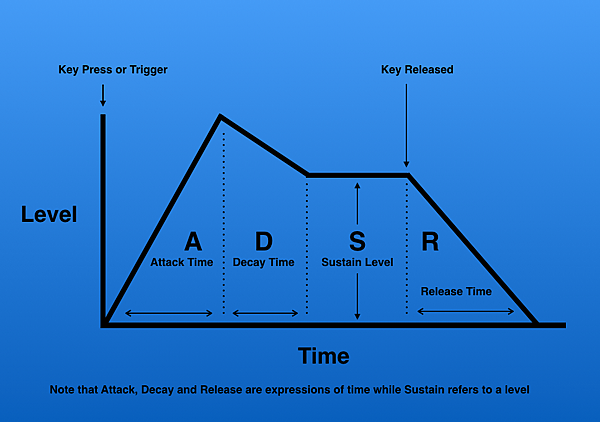 Key Press or Trigger

Key Released

Level

A
Attack Time

D
Decay Time

S
Sustain Level

R

Release Time

Time

Note that Attack, Decay and Release are expressions of time while Sustain refers to a level